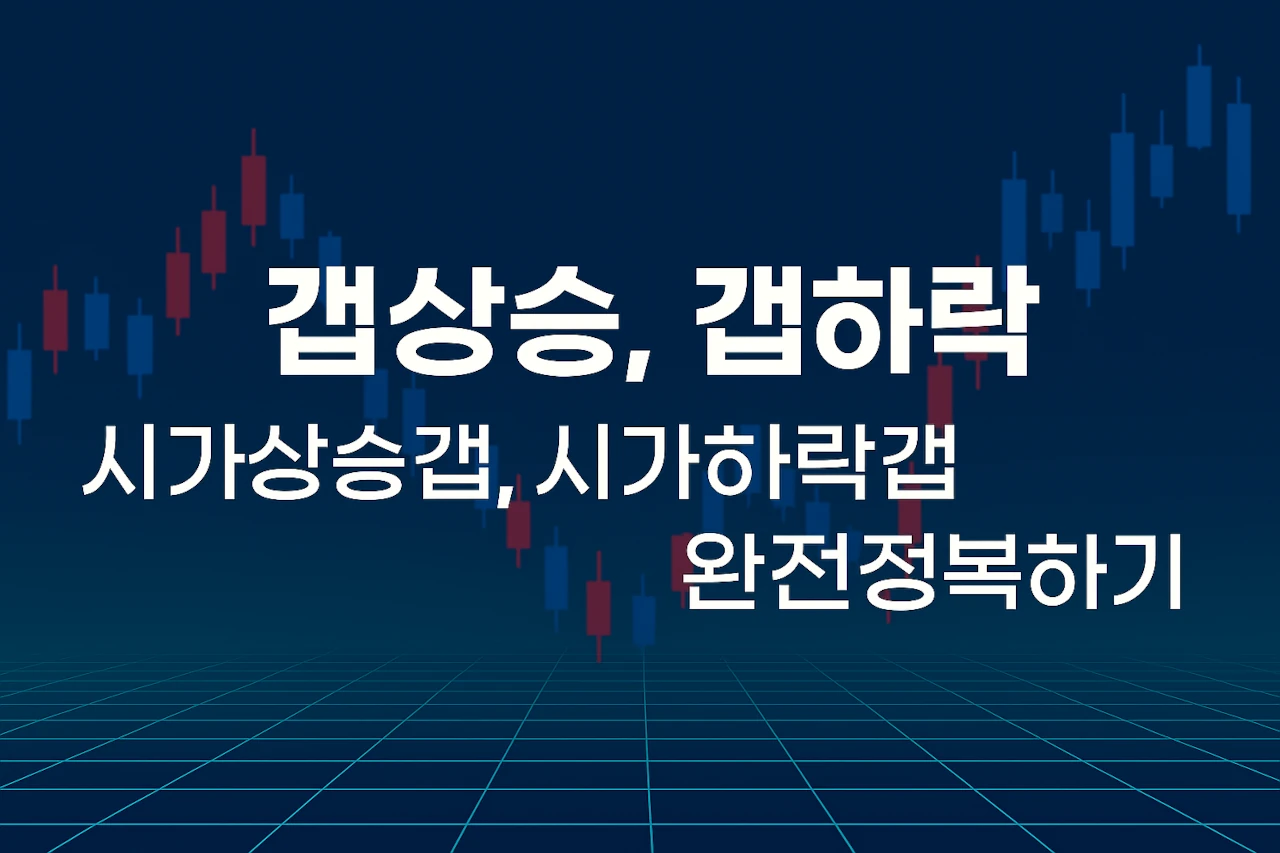 갭상승, 갭하락

시가상승갭, 시가하락갭
완전정복하기